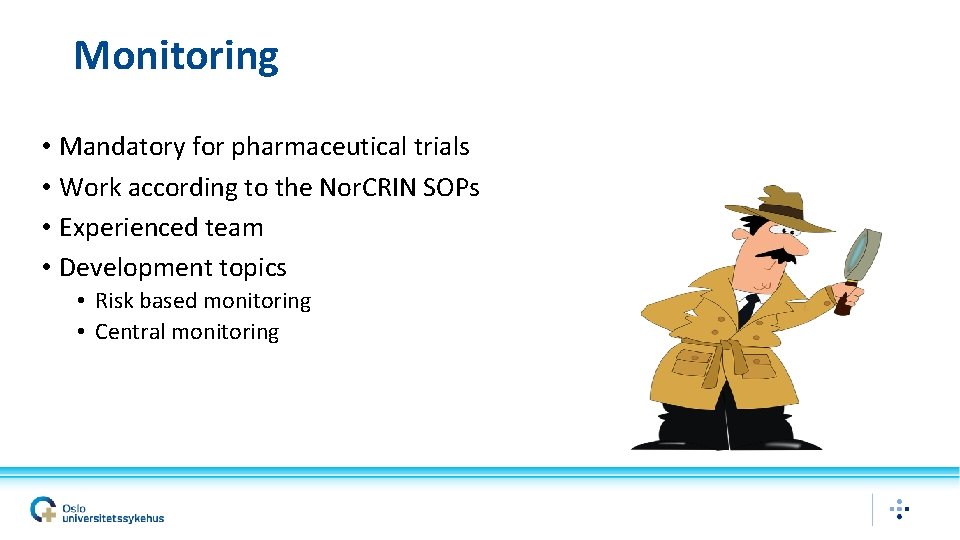 Monitoring

• Mandatory for pharmaceutical trials
• Work according to the NorCRIN SOPs
• Experienced team
• Development topics
  • Risk based monitoring
  • Central monitoring

Oslo
universitetssykehus